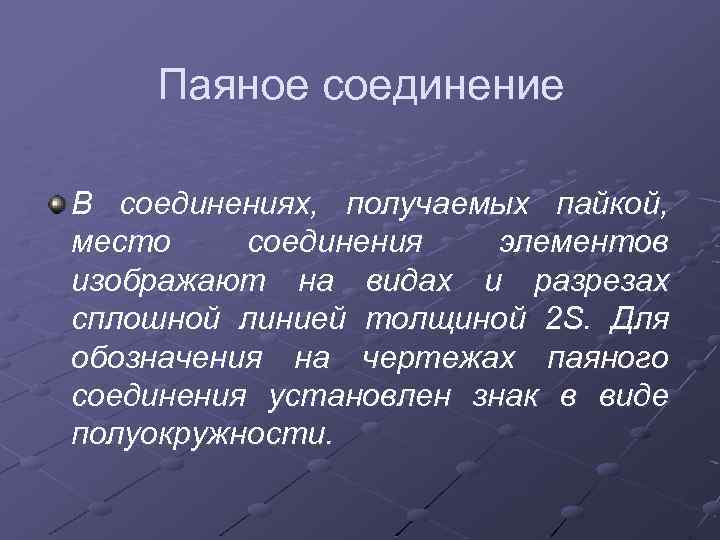 Паяное соединение

В соединениях, получаемых пайкой, место соединения элементов изображают на видах и разрезах сплошной линией толщиной 2S. Для обозначения на чертежах паяного соединения установлен знак в виде полуокружности.